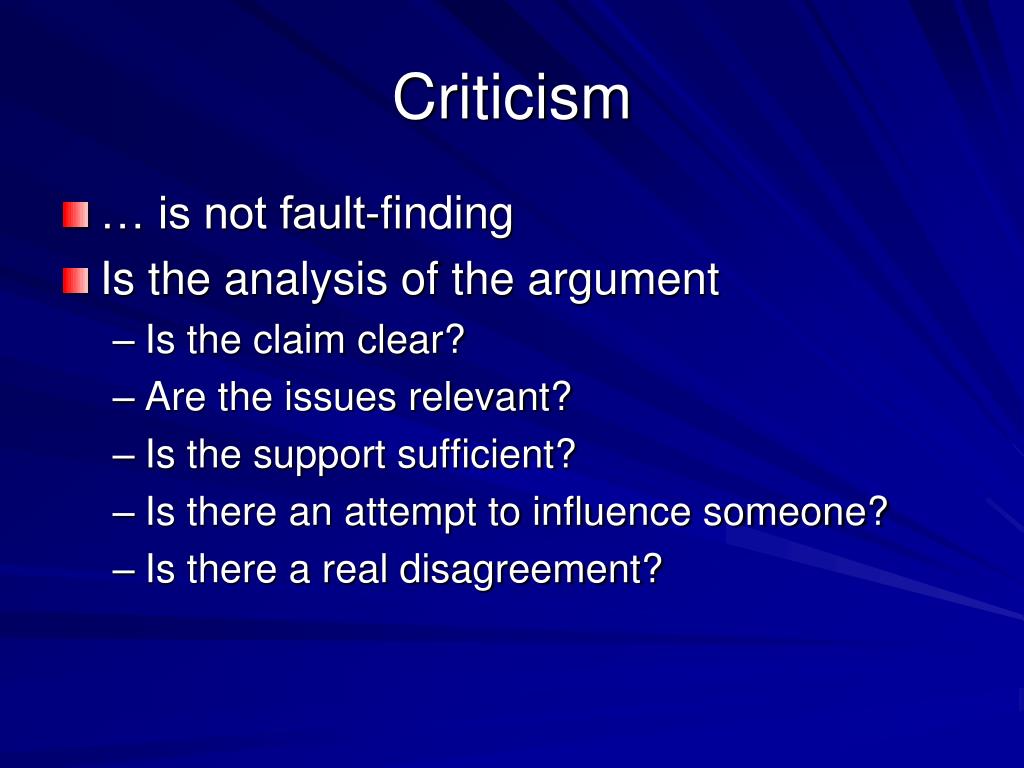 Criticism

… is not fault-finding

Is the analysis of the argument

– Is the claim clear?

– Are the issues relevant?

– Is the support sufficient?

– Is there an attempt to influence someone?

– Is there a real disagreement?